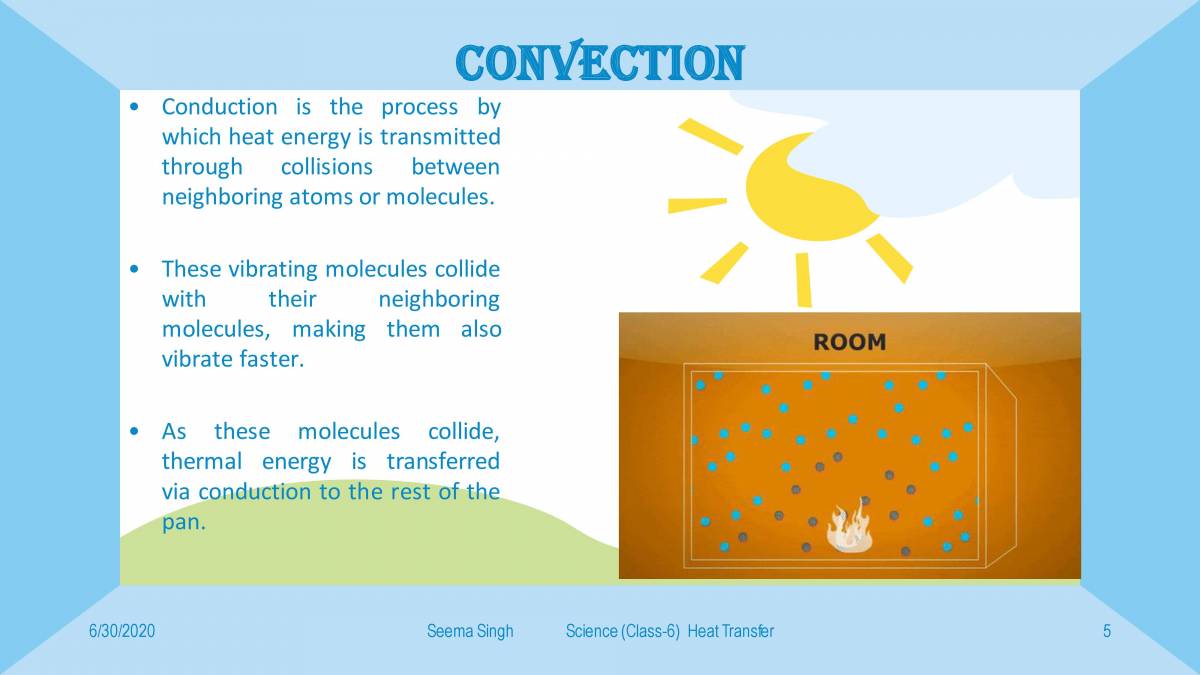 CONVECTION

• Conduction is the process by which heat energy is transmitted through collisions between neighboring atoms or molecules.

• These vibrating molecules collide with their neighboring molecules, making them also vibrate faster.

• As these molecules collide, thermal energy is transferred via conduction to the rest of the pan.

ROOM

6/30/2020 Seema Singh Science (Class-6) Heat Transfer 5